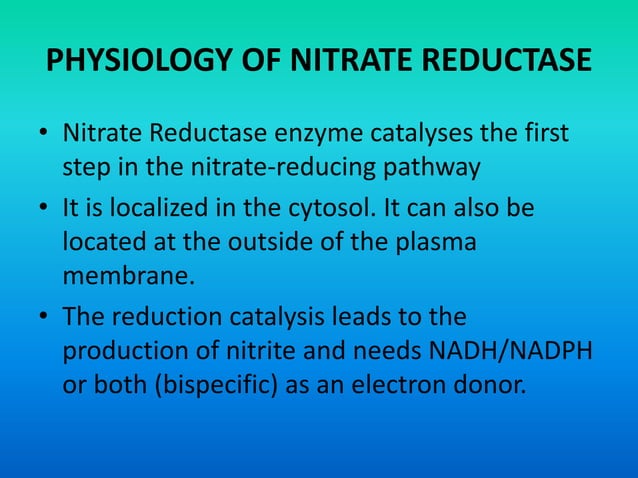 PHYSIOLOGY OF NITRATE REDUCTASE

• Nitrate Reductase enzyme catalyses the first step in the nitrate-reducing pathway

• It is localized in the cytosol. It can also be located at the outside of the plasma membrane.

• The reduction catalysis leads to the production of nitrite and needs NADH/NADPH or both (bispecific) as an electron donor.